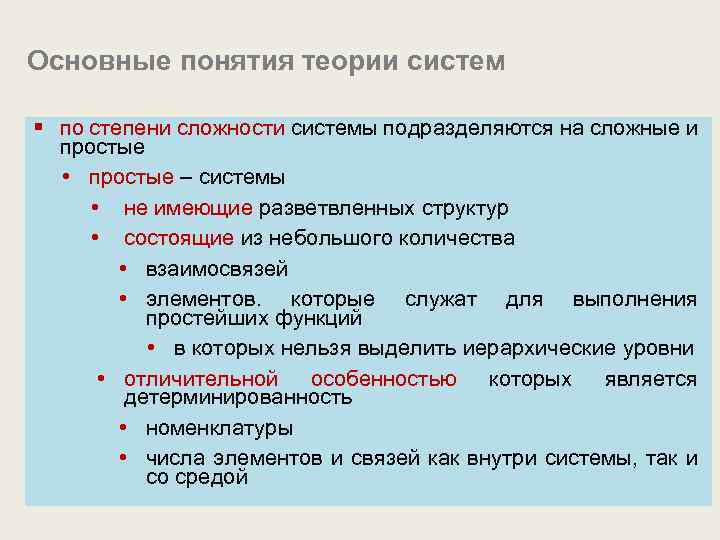 Основные понятия теории систем

▪ по степени сложности системы подразделяются на сложные и простые

• простые – системы

• не имеющие разветвленных структур

• состоящие из небольшого количества

• взаимосвязей

• элементов. которые служат для выполнения простейших функций

• в которых нельзя выделить иерархические уровни

• отличительной особенностью которых является детерминированность

• номенклатуры

• числа элементов и связей как внутри системы, так и со средой